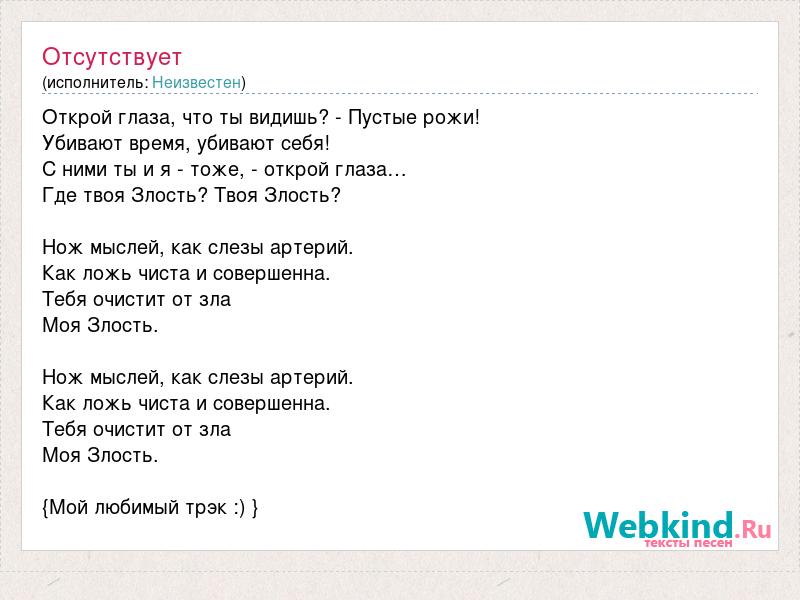 Отсутствует
(исполнитель: Неизвестен)

Открой глаза, что ты видишь? - Пустые рожи!
Убивают время, убивают себя!
С ними ты и я - тоже, - открой глаза...
Где твоя Злость? Твоя Злость?

Нож мыслей, как слезы артерий.
Как ложь чиста и совершенна.
Тебя очистит от зла
Моя Злость.

Нож мыслей, как слезы артерий.
Как ложь чиста и совершенна.
Тебя очистит от зла
Моя Злость.

{Мой любимый трэк :) }

Webkind.Ru
тексты песен